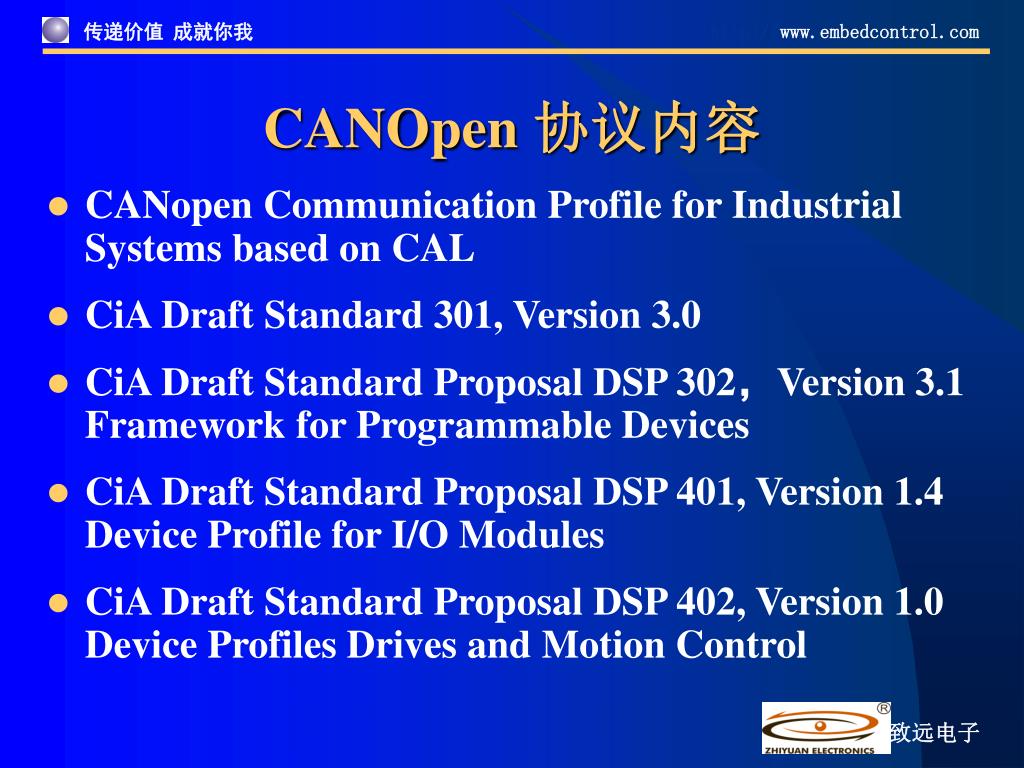 传递价值 成就你我

www.embedcontrol.com

CANOpen 协议内容

- CANopen Communication Profile for Industrial Systems based on CAL
- CiA Draft Standard 301, Version 3.0
- CiA Draft Standard Proposal DSP 302， Version 3.1 Framework for Programmable Devices
- CiA Draft Standard Proposal DSP 401, Version 1.4 Device Profile for I/O Modules
- CiA Draft Standard Proposal DSP 402, Version 1.0 Device Profiles Drives and Motion Control

ZHIYUAN ELECTRONICS ® 致远电子